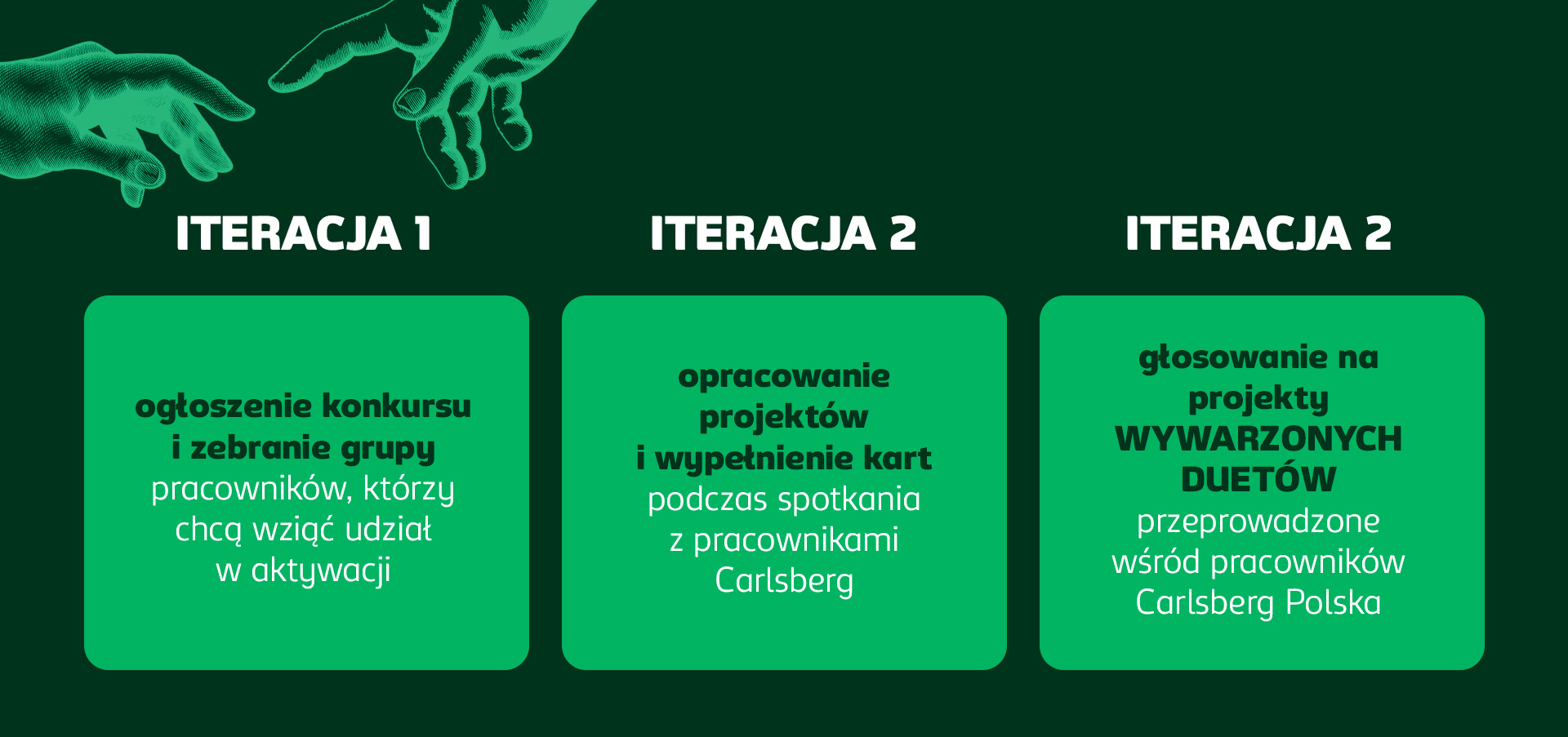 ITERACJA 1

ogłoszenie konkursu i zebranie grupy pracowników, którzy chcą wziąć udział w aktywacji

ITERACJA 2

opracowanie projektów i wypełnienie kart podczas spotkania z pracownikami Carlsberg

ITERACJA 2

głosowanie na projekty WYWARZONYCH DUETÓW przeprowadzone wśród pracowników Carlsberg Polska